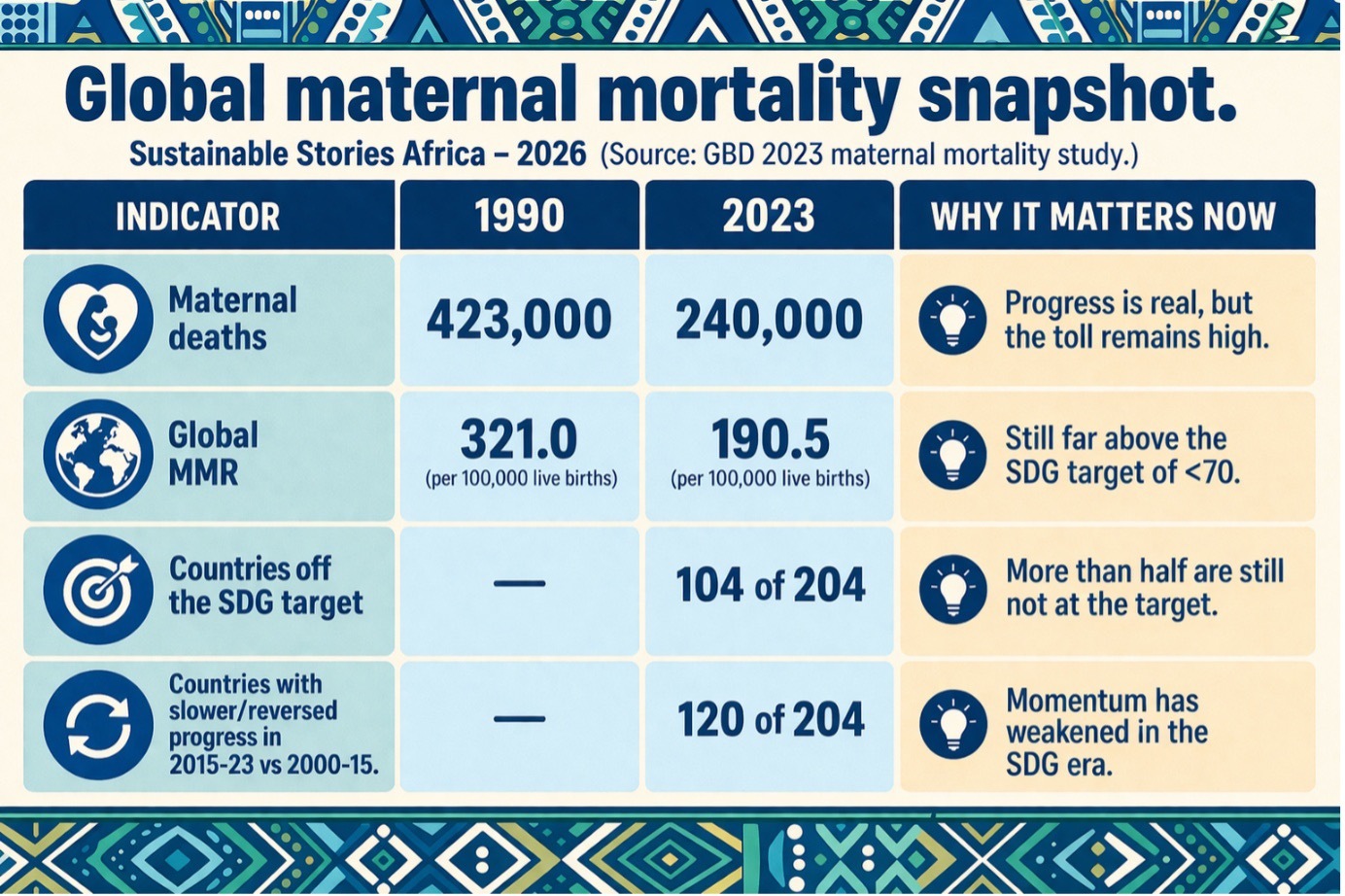 Global maternal mortality snapshot.

Sustainable Stories Africa – 2026 (Source: GBD 2023 maternal mortality study.)

| INDICATOR | 1990 | 2023 | WHY IT MATTERS NOW |
|---|---|---|---|
| Maternal deaths | 423,000 | 240,000 | Progress is real, but the toll remains high. |
| Global MMR | 321.0 (per 100,000 live births) | 190.5 (per 100,000 live births) | Still far above the SDG target of <70. |
| Countries off the SDG target | — | 104 of 204 | More than half are still not at the target. |
| Countries with slower/reversed progress in 2015-23 vs 2000-15. | — | 120 of 204 | Momentum has weakened in the SDG era. |